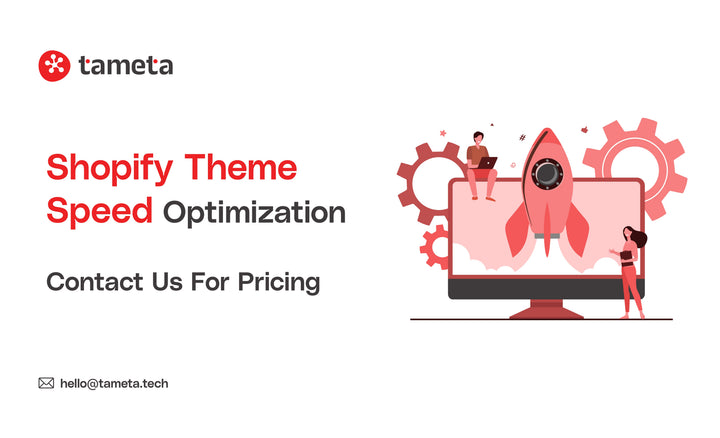 tameta

Shopify Theme Speed Optimization

Contact Us For Pricing

hello@tameta.tech